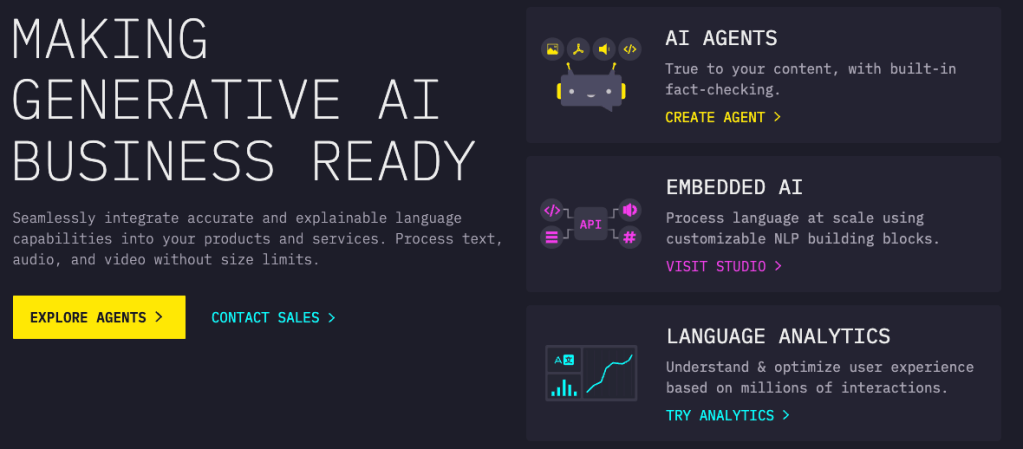 MAKING GENERATIVE AI BUSINESS READY

Seamlessly integrate accurate and explainable language capabilities into your products and services. Process text, audio, and video without size limits.

EXPLORE AGENTS >

CONTACT SALES >

AI AGENTS

True to your content, with built-in fact-checking.

CREATE AGENT >

API

EMBEDDED AI

Process language at scale using customizable NLP building blocks.

VISIT STUDIO >

LANGUAGE ANALYTICS

Understand & optimize user experience based on millions of interactions.

TRY ANALYTICS >